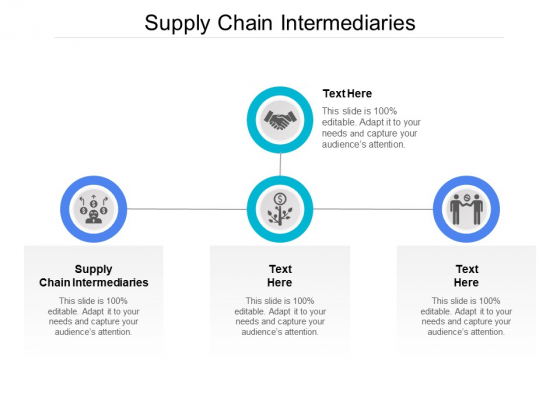 Supply Chain Intermediaries

Text Here

This slide is 100% editable. Adapt it to your needs and capture your audience's attention.

Supply Chain Intermediaries

This slide is 100% editable. Adapt it to your needs and capture your audience's attention.

Text Here

This slide is 100% editable. Adapt it to your needs and capture your audience's attention.

Text Here

This slide is 100% editable. Adapt it to your needs and capture your audience's attention.